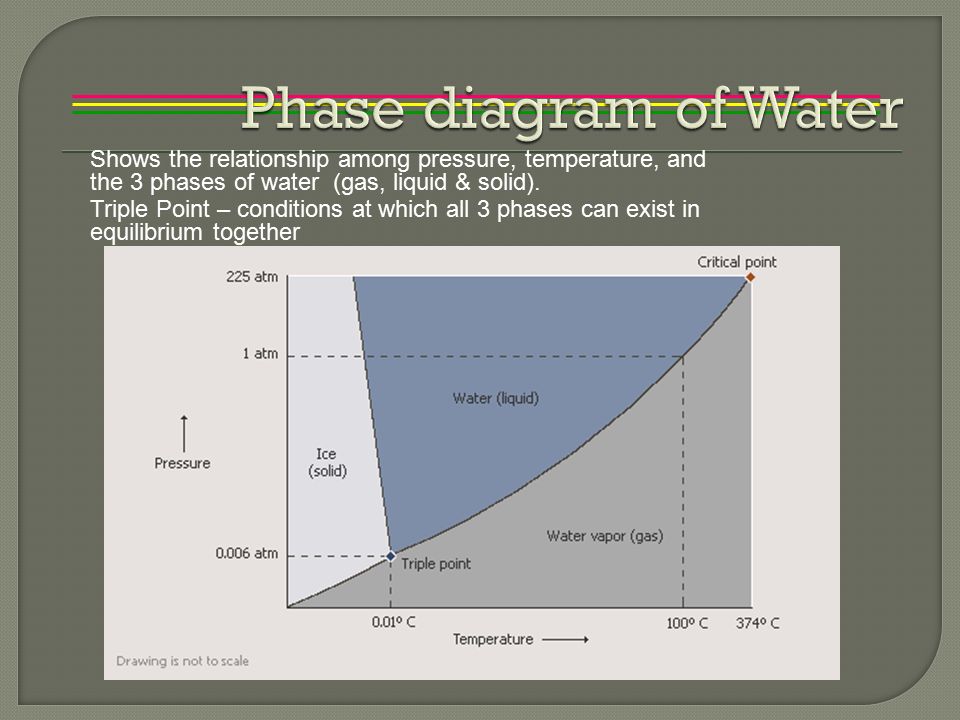 Phase diagram of Water

Shows the relationship among pressure, temperature, and the 3 phases of water (gas, liquid & solid).

Triple Point – conditions at which all 3 phases can exist in equilibrium together

Critical point

225 atm

1 atm

Water (liquid)

Pressure

Ice (solid)

Water vapor (gas)

0.006 atm

Triple point

0.01º C

100º C

374º C

Temperature

Drawing is not to scale